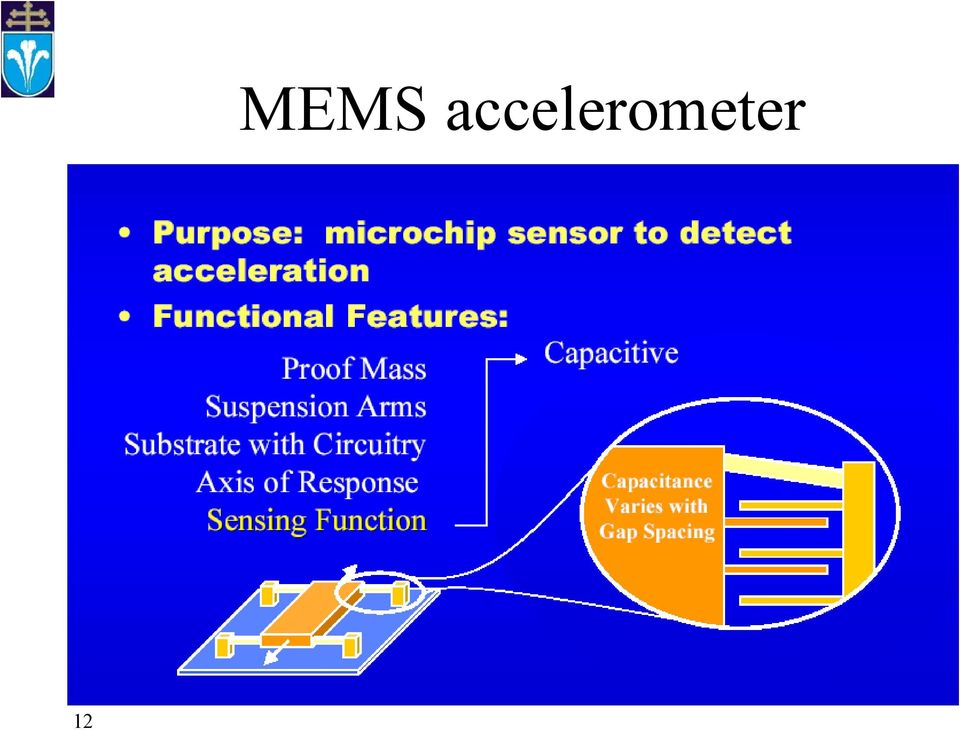 MEMS accelerometer

• Purpose: microchip sensor to detect acceleration
• Functional Features:

Proof Mass
Suspension Arms
Substrate with Circuitry
Axis of Response
Sensing Function

Capacitive

Capacitance Varies with Gap Spacing

12